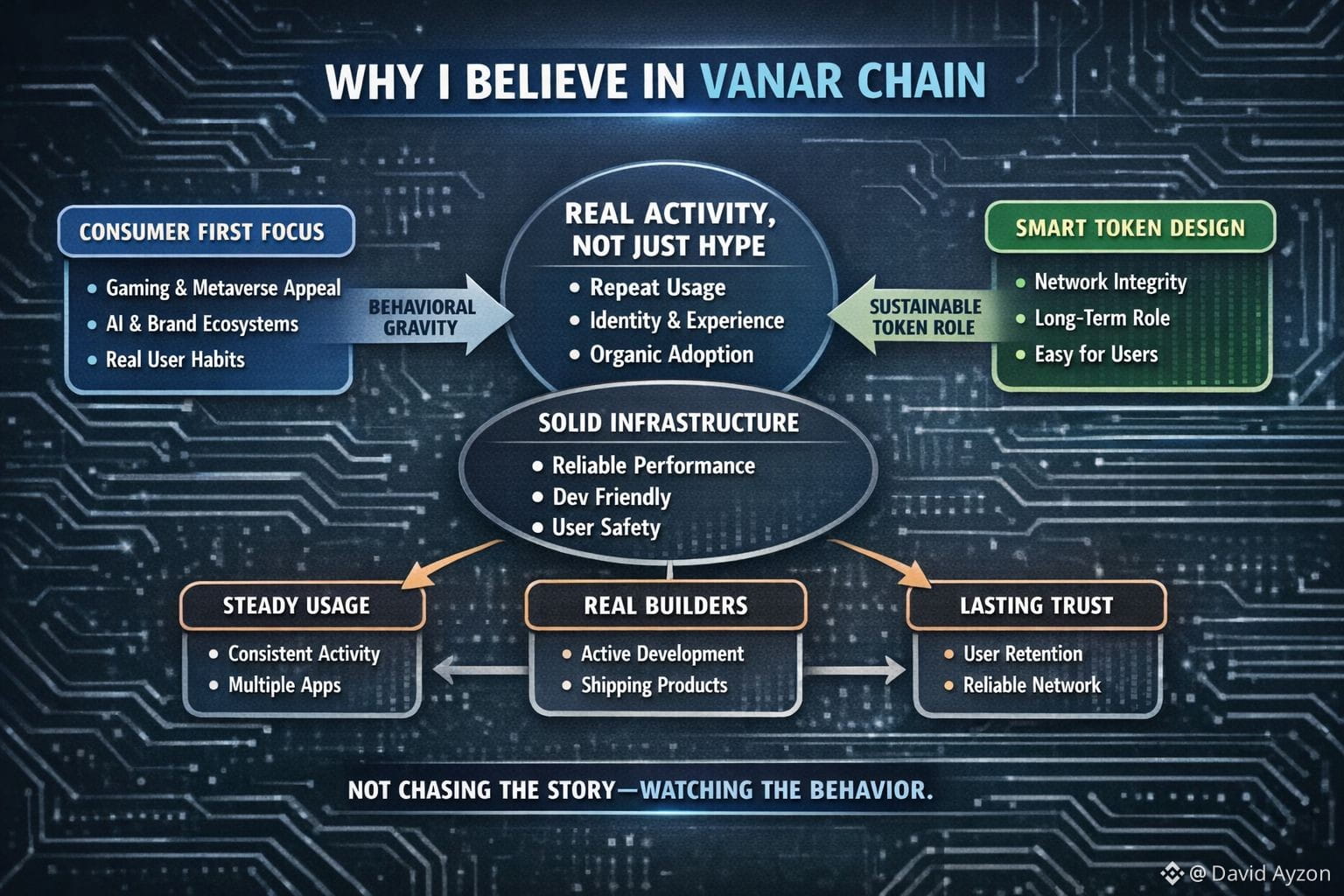 WHY I BELIEVE IN VANAR CHAIN

CONSUMER FIRST FOCUS
• Gaming & Metaverse Appeal
• AI & Brand Ecosystems
• Real User Habits

BEHAVIORAL GRAVITY

REAL ACTIVITY, NOT JUST HYPE
• Repeat Usage
• Identity & Experience
• Organic Adoption

SUSTAINABLE TOKEN ROLE

SMART TOKEN DESIGN
• Network Integrity
• Long-Term Role
• Easy for Users

SOLID INFRASTRUCTURE
• Reliable Performance
• Dev Friendly
• User Safety

STEADY USAGE
• Consistent Activity
• Multiple Apps

REAL BUILDERS
• Active Development
• Shipping Products

LASTING TRUST
• User Retention
• Reliable Network

NOT CHASING THE STORY—WATCHING THE BEHAVIOR.

@ David Ayzon